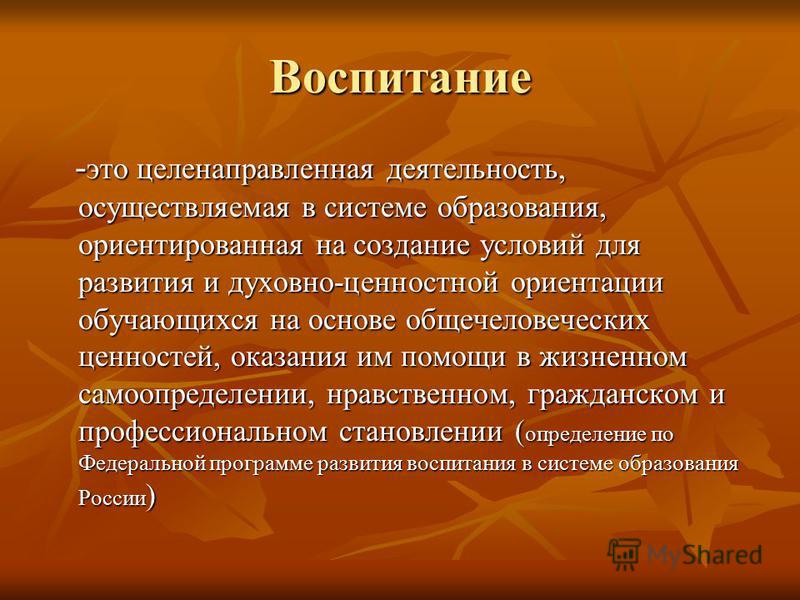 Воспитание

-это целенаправленная деятельность, осуществляемая в системе образования, ориентированная на создание условий для развития и духовно-ценностной ориентации обучающихся на основе общечеловеческих ценностей, оказания им помощи в жизненном самоопределении, нравственном, гражданском и профессиональном становлении (определение по Федеральной программе развития воспитания в системе образования России)

MyShared